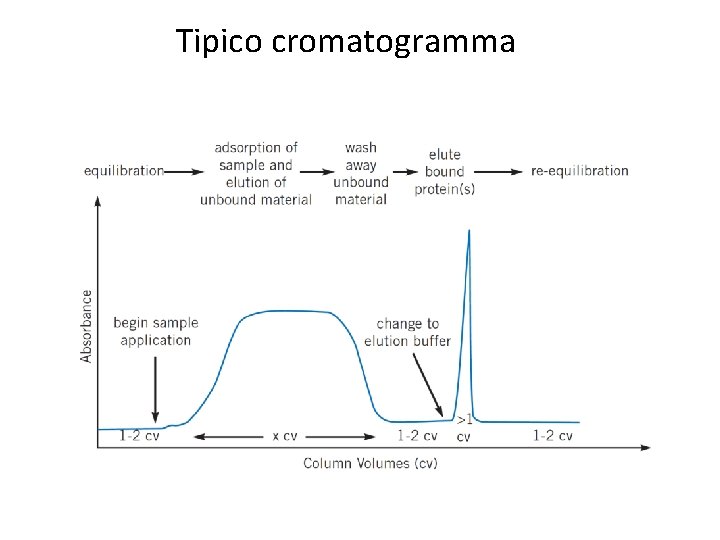 Tipico cromatogramma

equilibration

adsorption of sample and elution of unbound material

wash away unbound material

elute bound protein(s)

re-equilibration

Absorbance

begin sample application

change to elution buffer

1-2 cv

x cv

1-2 cv

>1 cv

1-2 cv

Column Volumes (cv)